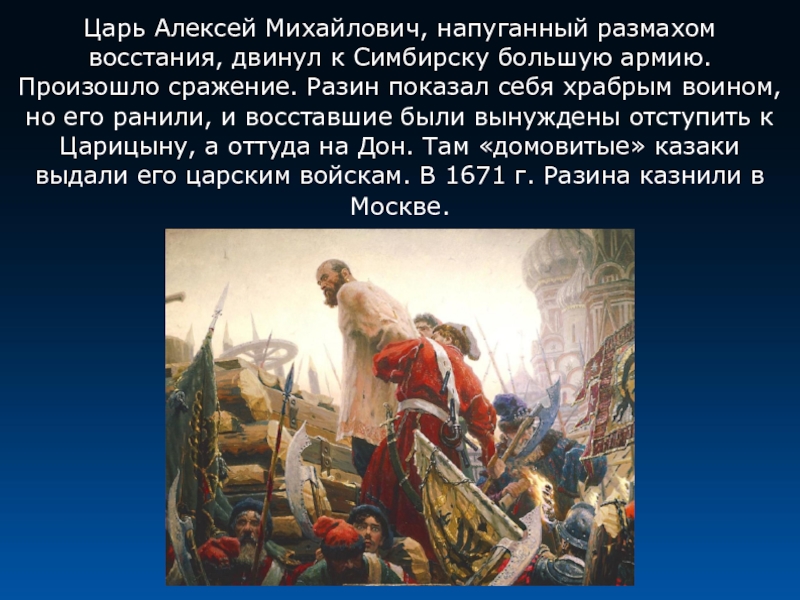 Царь Алексей Михайлович, напуганный размахом восстания, двинул к Симбирску большую армию. Произошло сражение. Разин показал себя храбрым воином, но его ранили, и восставшие были вынуждены отступить к Царицыну, а оттуда на Дон. Там «домовитые» казаки выдали его царским войскам. В 1671 г. Разина казнили в Москве.